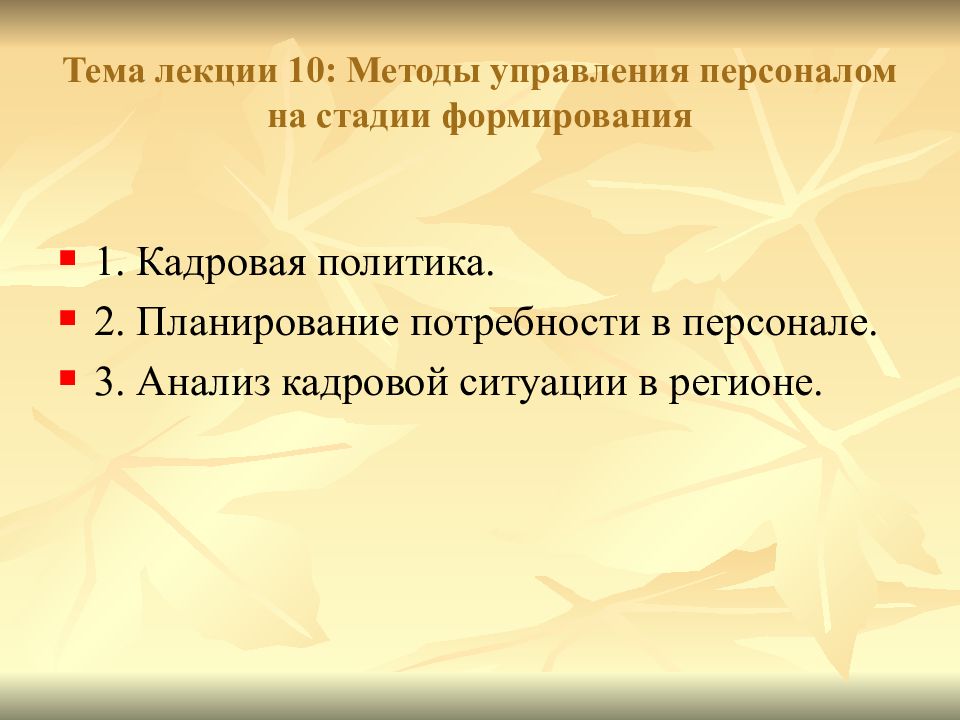 Тема лекции 10: Методы управления персоналом на стадии формирования

1. Кадровая политика.
2. Планирование потребности в персонале.
3. Анализ кадровой ситуации в регионе.